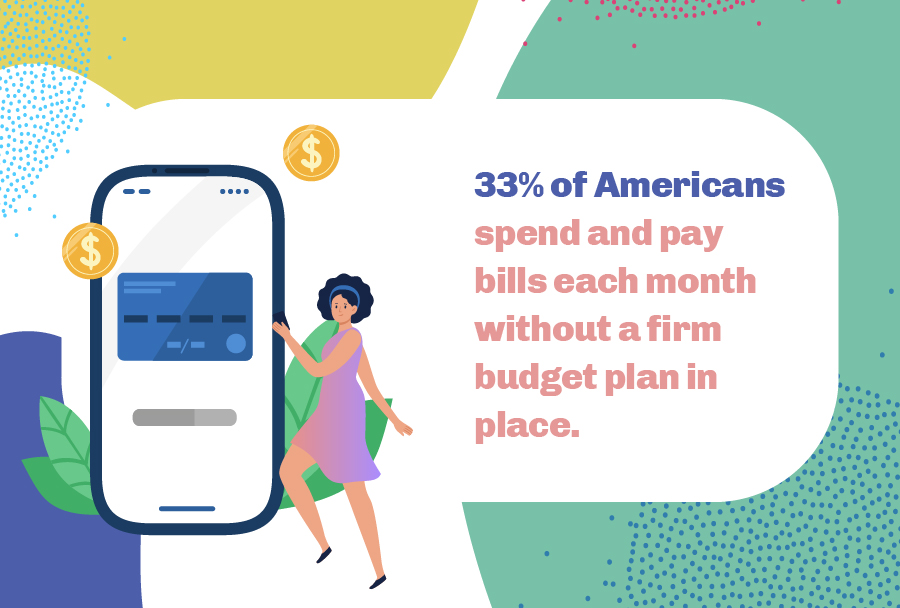 $
$
33% of Americans spend and pay bills each month without a firm budget plan in place.